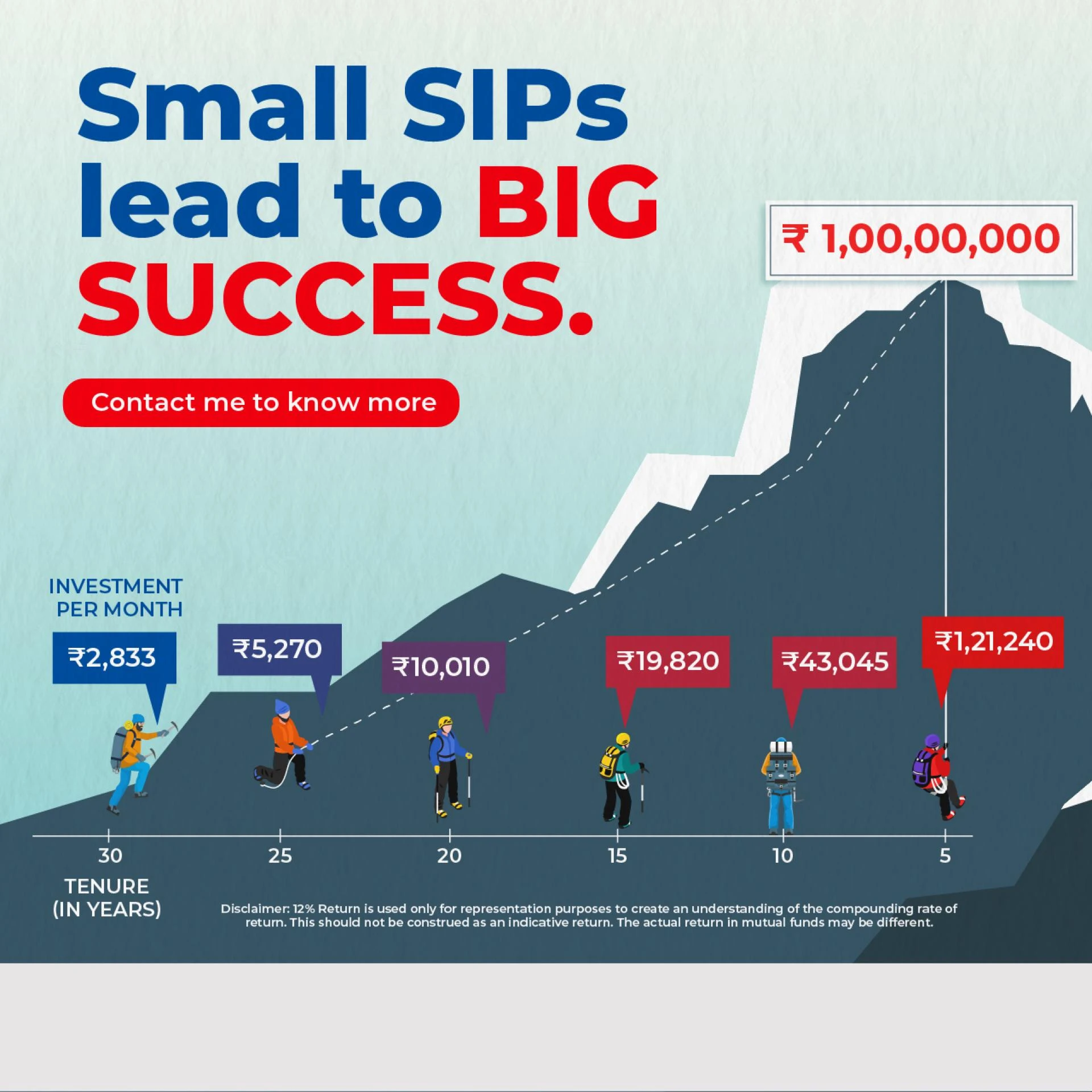 Small SIPs lead to BIG SUCCESS.

Contact me to know more

₹ 1,00,00,000

INVESTMENT PER MONTH

₹2,833

₹5,270

₹10,010

₹19,820

₹43,045

₹1,21,240

30

25

20

15

10

5

TENURE (IN YEARS)

Disclaimer: 12% Return is used only for representation purposes to create an understanding of the compounding rate of return. This should not be construed as an indicative return. The actual return in mutual funds may be different.